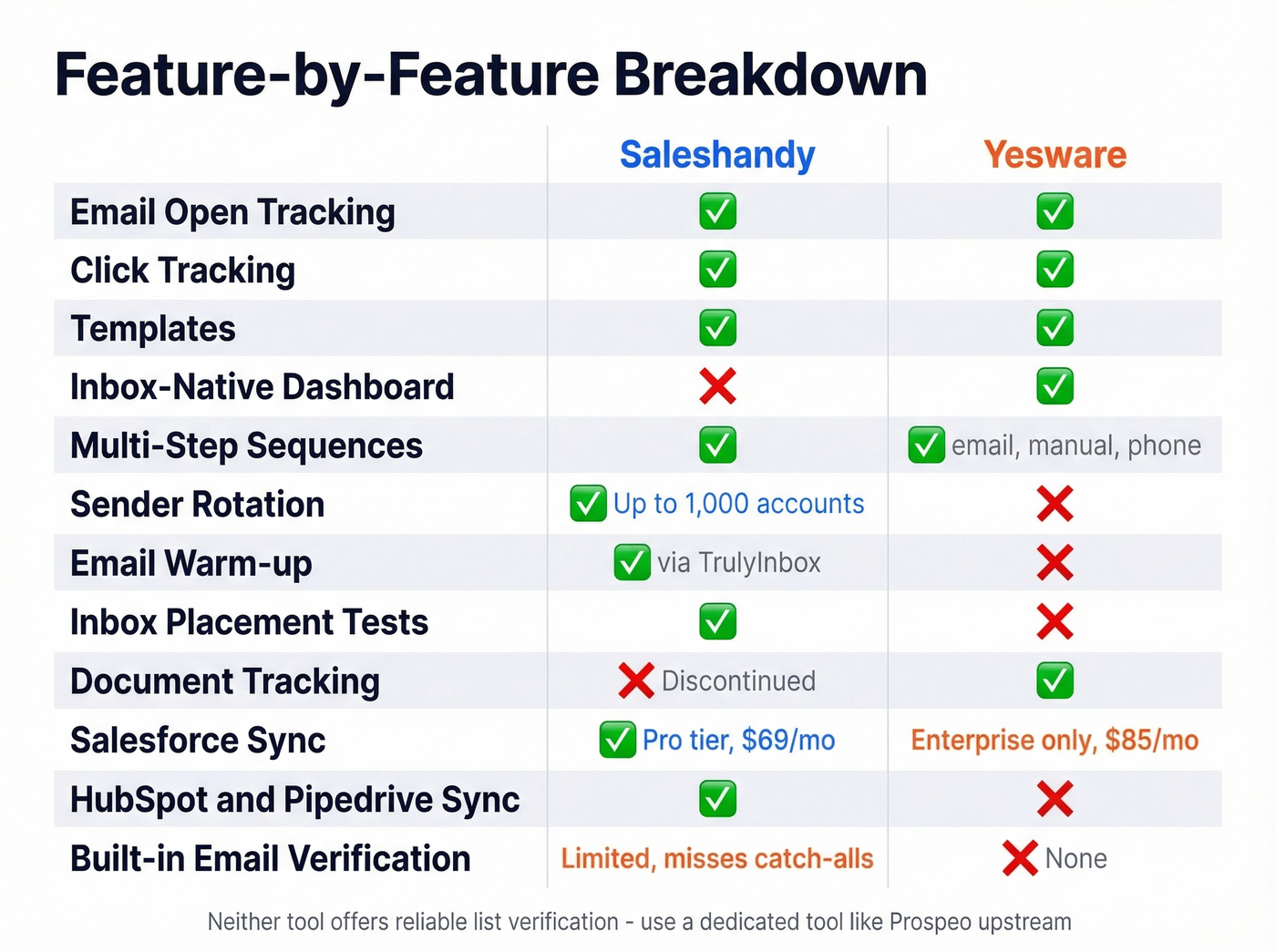 Feature-by-Feature Breakdown

| | Saleshandy | Yesware |
|---|---|---|
| Email Open Tracking | ✅ | ✅ |
| Click Tracking | ✅ | ✅ |
| Templates | ✅ | ✅ |
| Inbox-Native Dashboard | ❌ | ✅ |
| Multi-Step Sequences | ✅ | ✅ email, manual, phone |
| Sender Rotation | ✅ Up to 1,000 accounts | ❌ |
| Email Warm-up | ✅ via TrulyInbox | ❌ |
| Inbox Placement Tests | ✅ | ❌ |
| Document Tracking | ❌ Discontinued | ✅ |
| Salesforce Sync | ✅ Pro tier, $69/mo | Enterprise only, $85/mo |
| HubSpot and Pipedrive Sync | ✅ | ❌ |
| Built-in Email Verification | Limited, misses catch-alls | ❌ None |

Neither tool offers reliable list verification - use a dedicated tool like Prospeo upstream